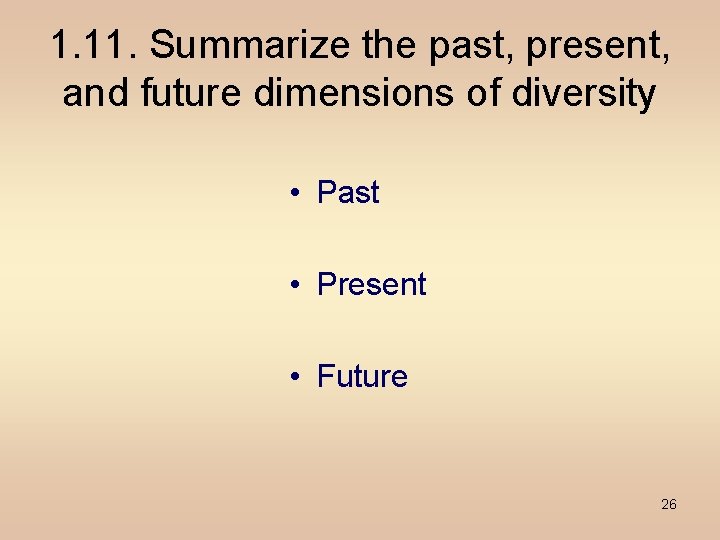 1.11. Summarize the past, present, and future dimensions of diversity

• Past

• Present

• Future

26